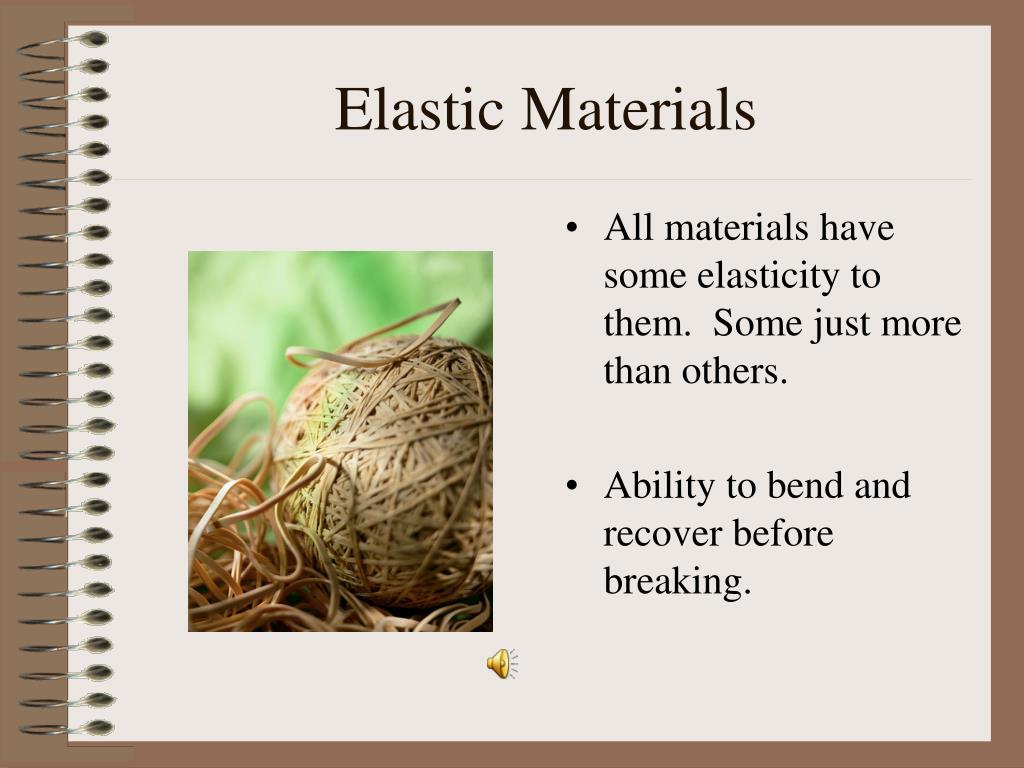 Elastic Materials

• All materials have some elasticity to them. Some just more than others.

• Ability to bend and recover before breaking.